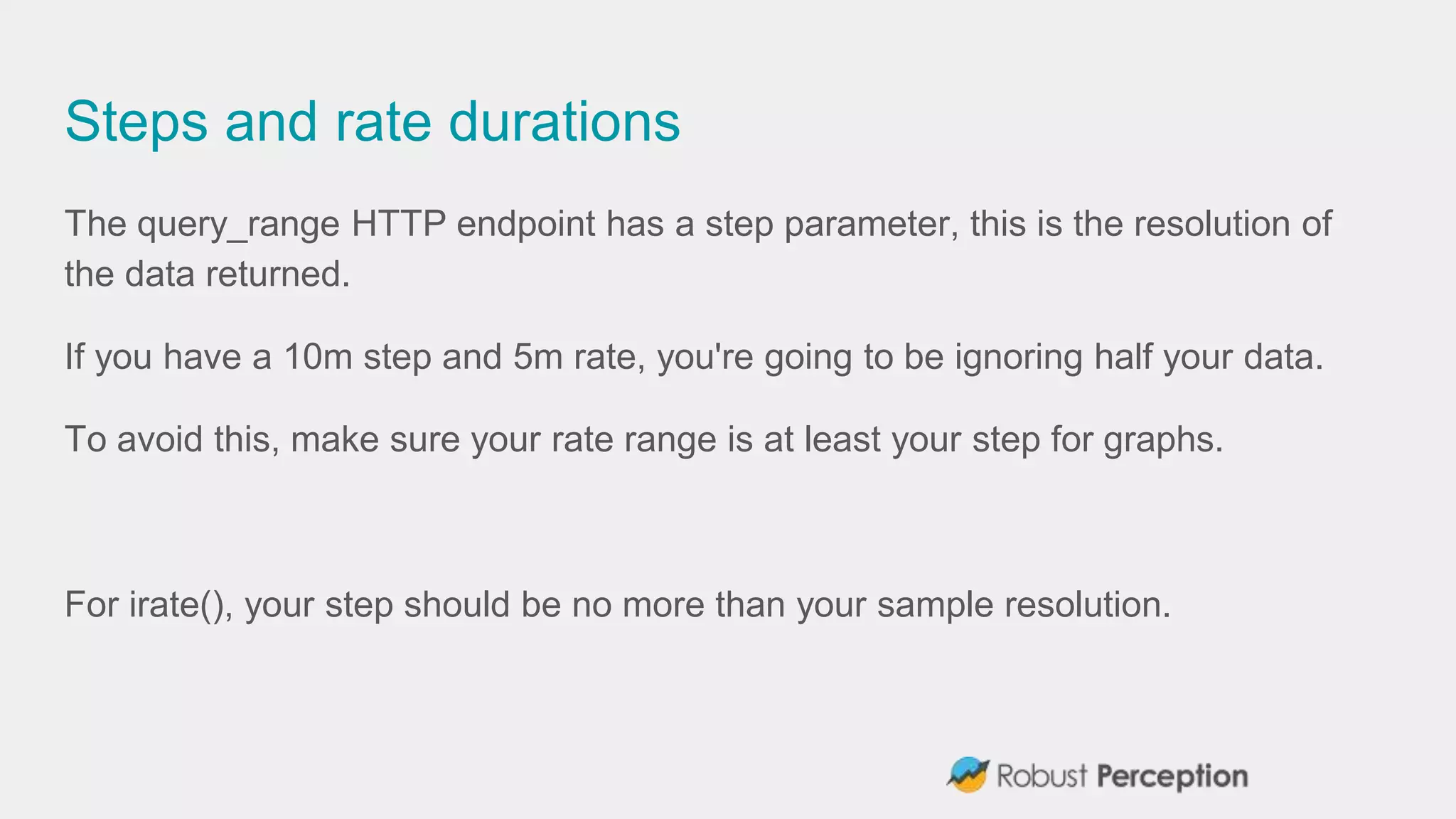 Steps and rate durations

The query_range HTTP endpoint has a step parameter, this is the resolution of the data returned.

If you have a 10m step and 5m rate, you're going to be ignoring half your data.

To avoid this, make sure your rate range is at least your step for graphs.

For irate(), your step should be no more than your sample resolution.

Robust Perception